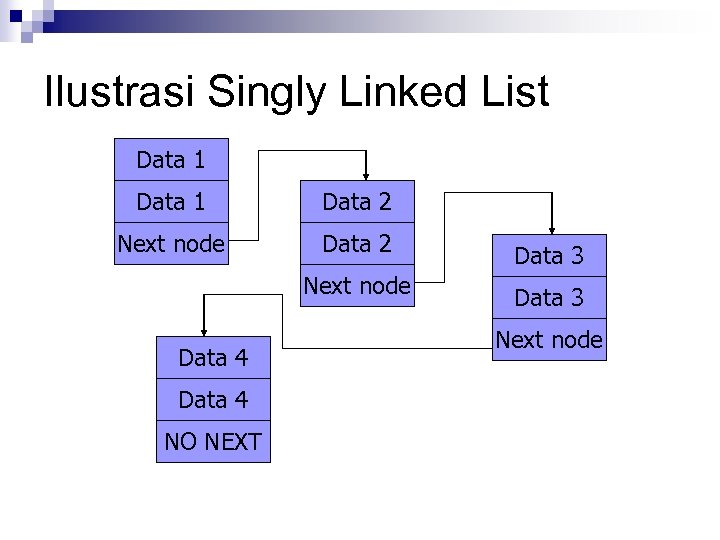 Ilustrasi Singly Linked List

Data 1
Data 1
Next node

Data 2
Data 2
Next node

Data 3
Data 3
Next node

Data 4
Data 4
NO NEXT